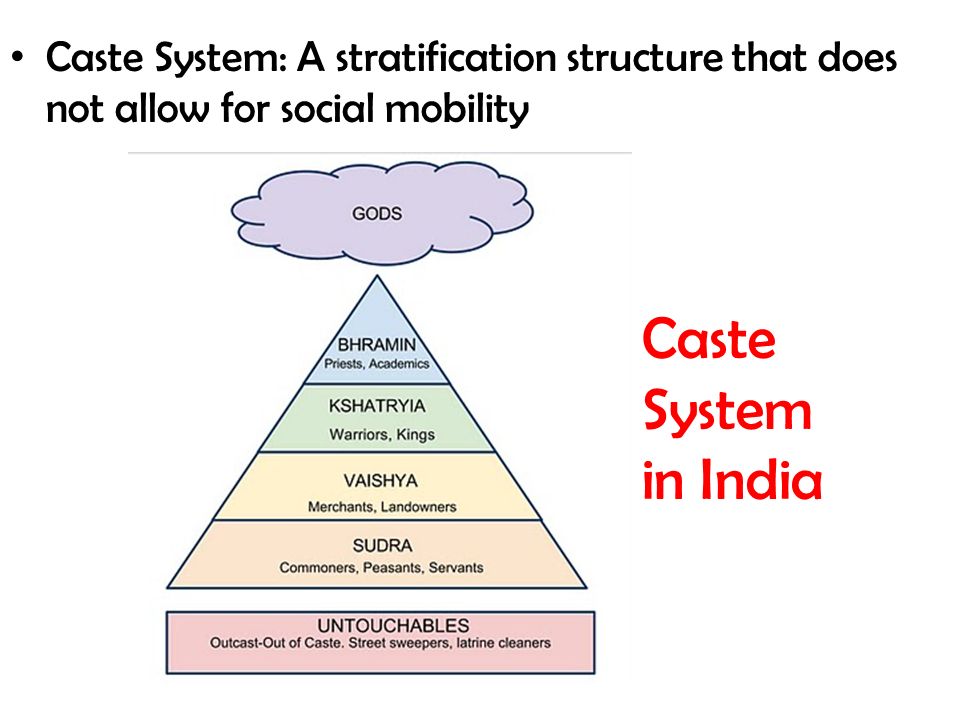 • Caste System: A stratification structure that does not allow for social mobility

GODS

BHRAMIN
Priests, Academics

KSHATRYIA
Warriors, Kings

VAISHYA
Merchants, Landowners

SUDRA
Commoners, Peasants, Servants

UNTOUCHABLES
Outcast-Out of Caste. Street sweepers, latrine cleaners

Caste System in India